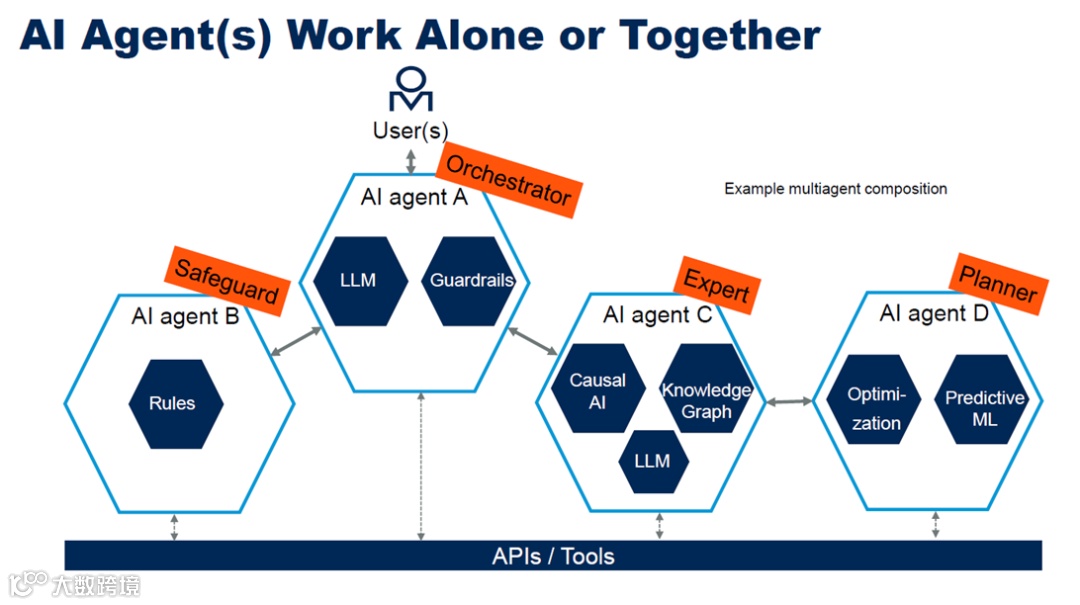 AI Agent(s) Work Alone or Together

User(s)

Orchestrator

AI agent A

LLM

Guardrails

Example multiagent composition

Safeguard

AI agent B

Rules

Expert

AI agent C

Causal AI

Knowledge Graph

LLM

Planner

AI agent D

Optimization

Predictive ML

APIs / Tools

大数跨境